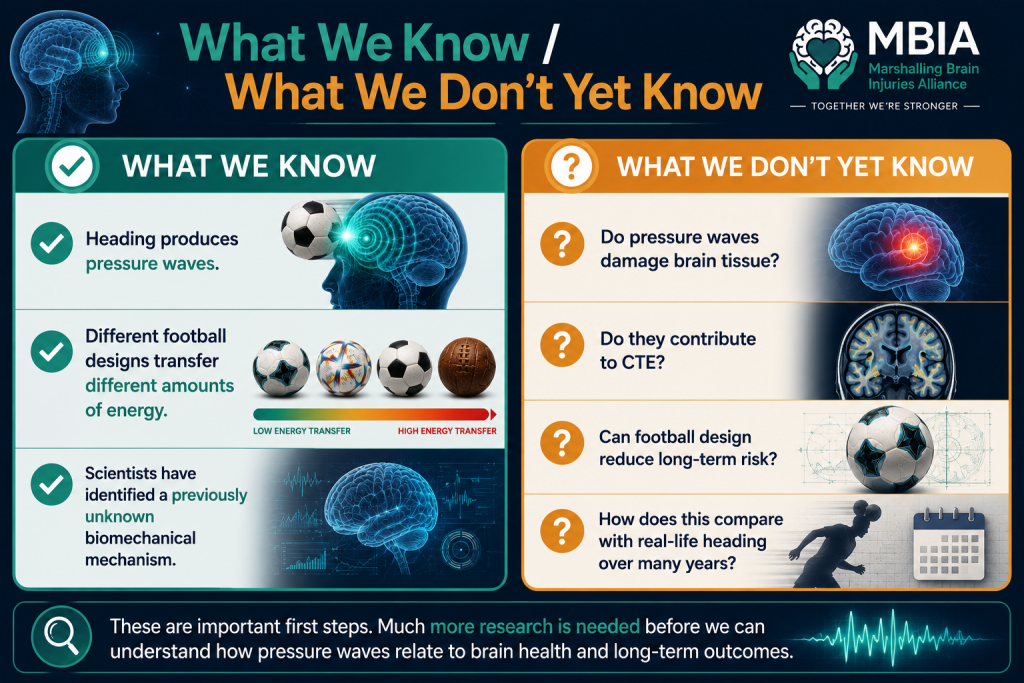 What We Know /
What We Don't Yet Know

MBIA
Marshalling Brain Injuries Alliance
TOGETHER WE'RE STRONGER

WHAT WE KNOW

Heading produces pressure waves.

Different football designs transfer different amounts of energy.

LOW ENERGY TRANSFER
HIGH ENERGY TRANSFER

Scientists have identified a previously unknown biomechanical mechanism.

WHAT WE DON'T YET KNOW

Do pressure waves damage brain tissue?

Do they contribute to CTE?

Can football design reduce long-term risk?

How does this compare with real-life heading over many years?

These are important first steps. Much more research is needed before we can understand how pressure waves relate to brain health and long-term outcomes.